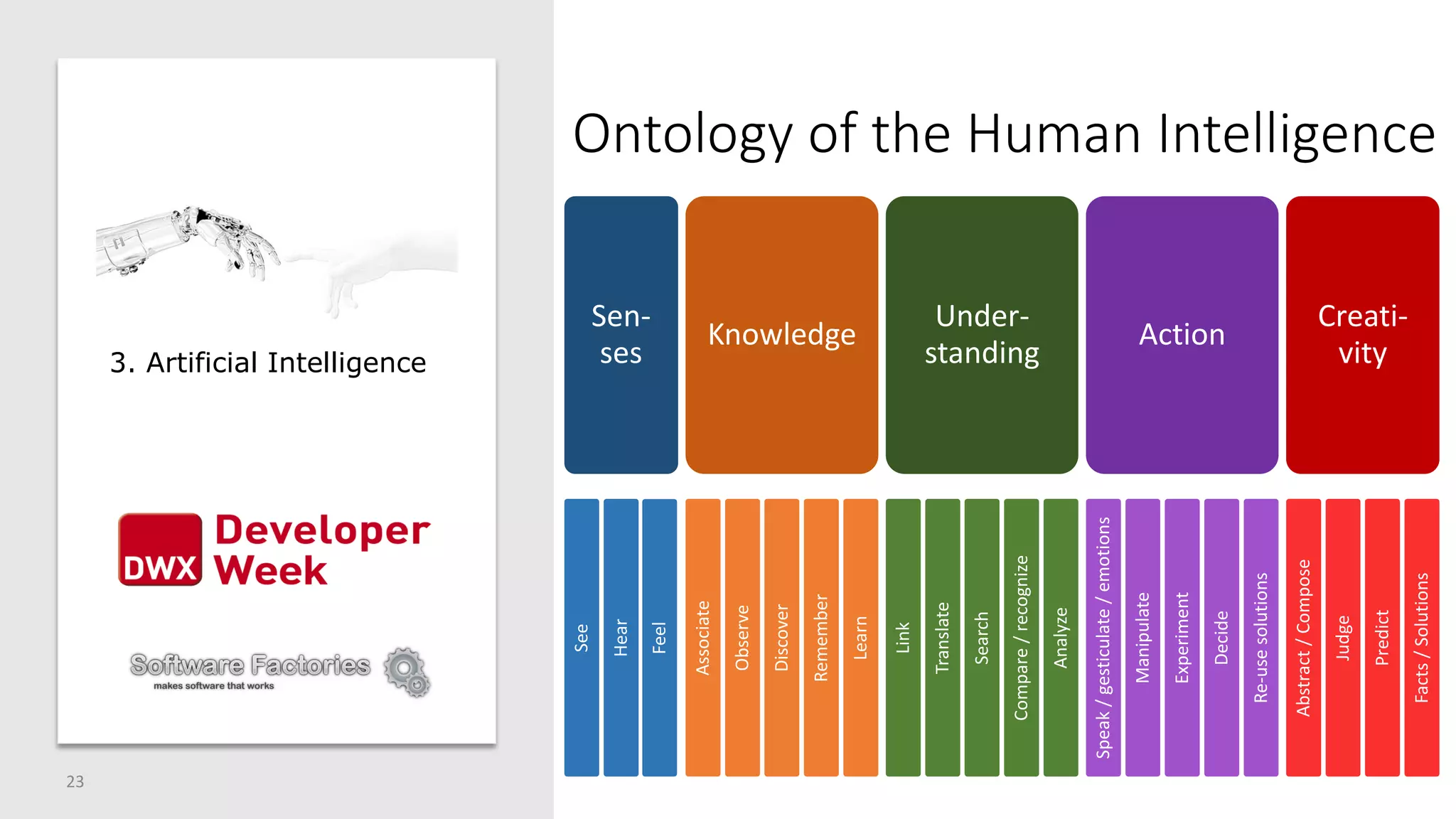 3. Artificial Intelligence

DWX Developer Week

Software Factories
makes software that works

23

Ontology of the Human Intelligence

Sen-ses

Knowledge

Under-standing

Action

Creati-vity

See

Hear

Feel

Associate

Observe

Discover

Remember

Learn

Link

Translate

Search

Compare / recognize

Analyze

Speak / gesticulate / emotions

Manipulate

Experiment

Decide

Re-use solutions

Abstract / Compose

Judge

Predict

Facts / Solutions